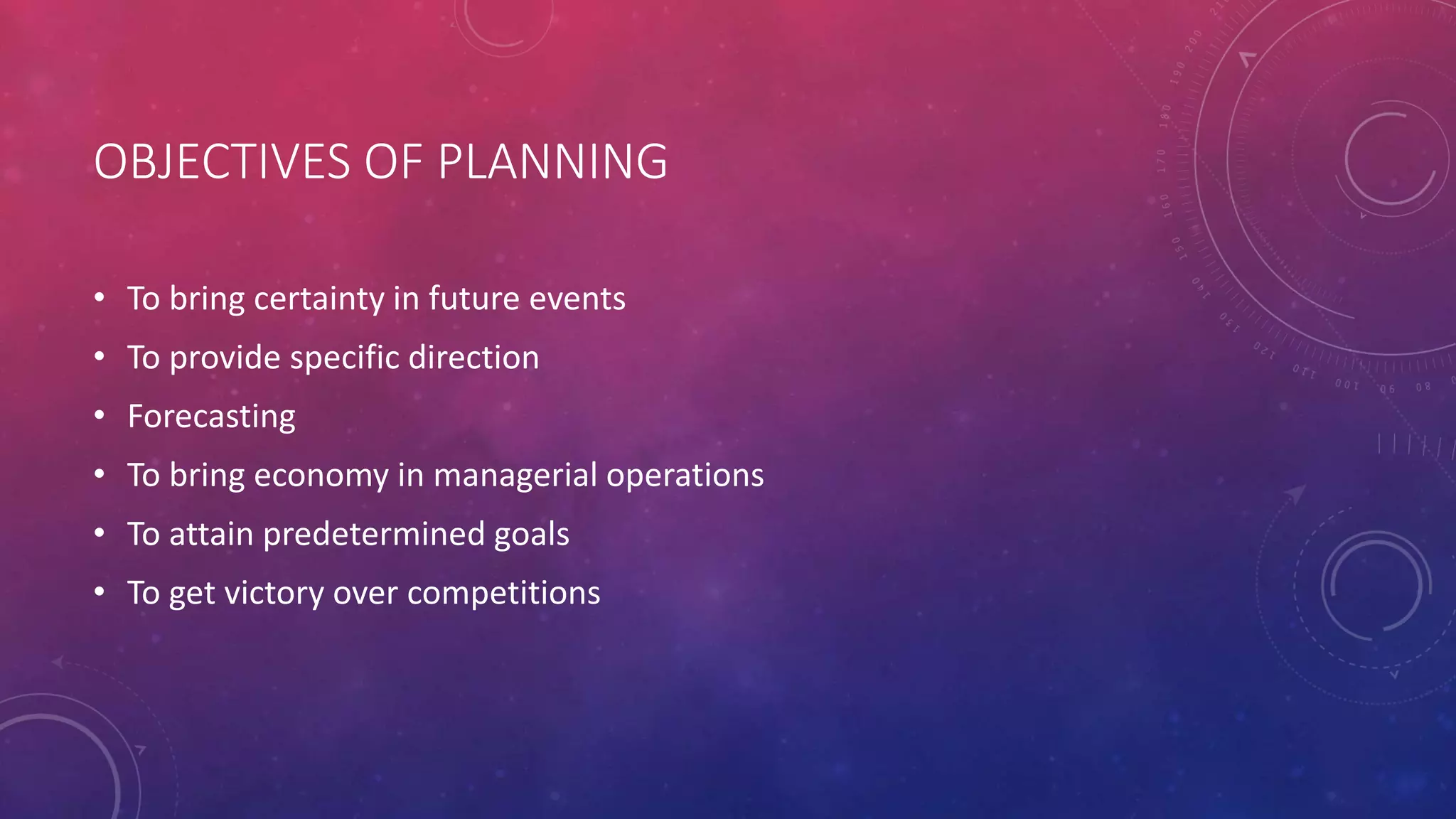 OBJECTIVES OF PLANNING

• To bring certainty in future events
• To provide specific direction
• Forecasting
• To bring economy in managerial operations
• To attain predetermined goals
• To get victory over competitions